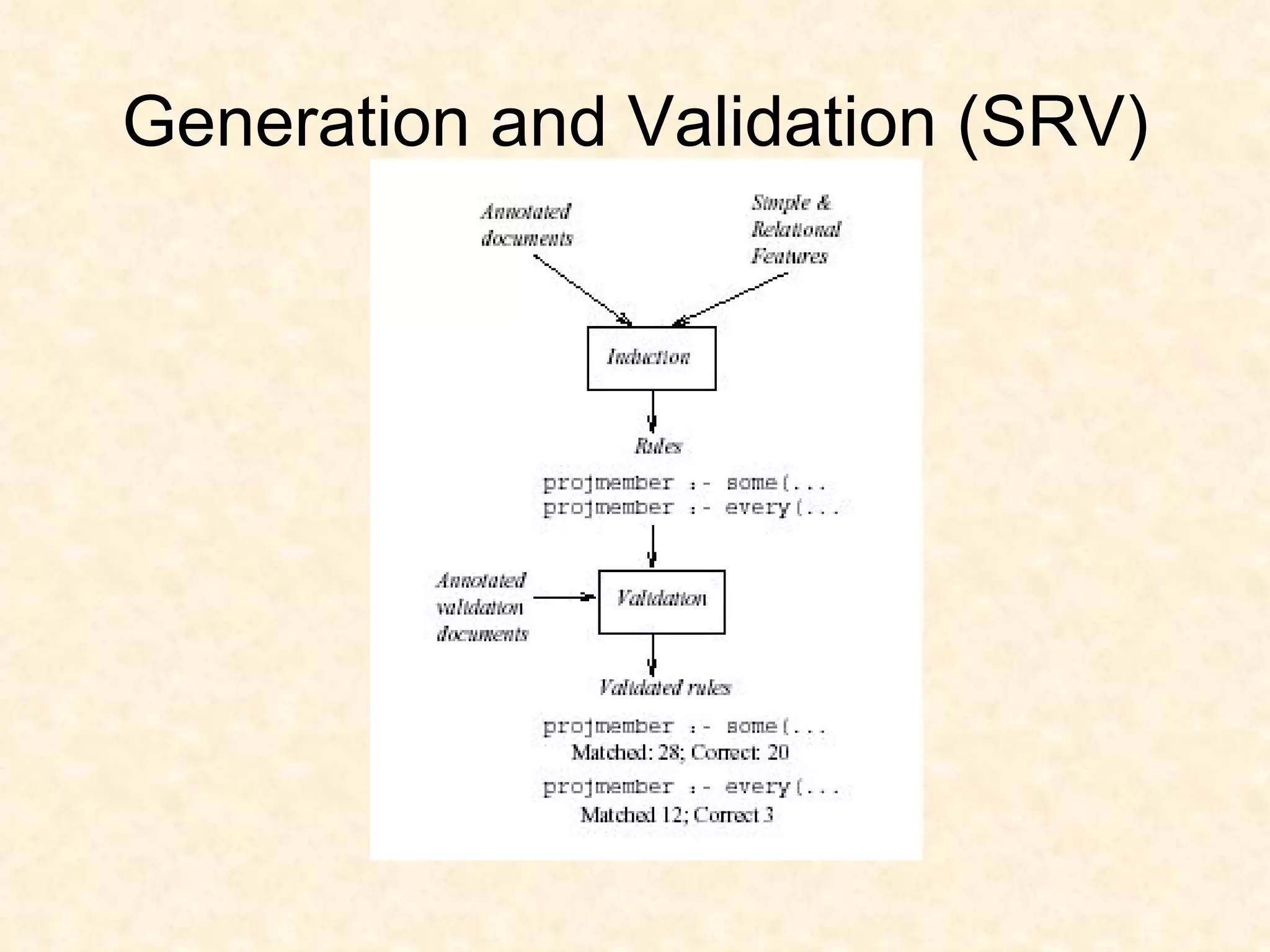 Generation and Validation (SRV)

Annotated documents

Simple & Relational Features

Induction

Rules

projmember :- some(...
projmember :- every(...

Annotated validation documents

Validation

Validated rules

projmember :- some(...
Matched: 28; Correct: 20

projmember :- every(...
Matched 12; Correct 3